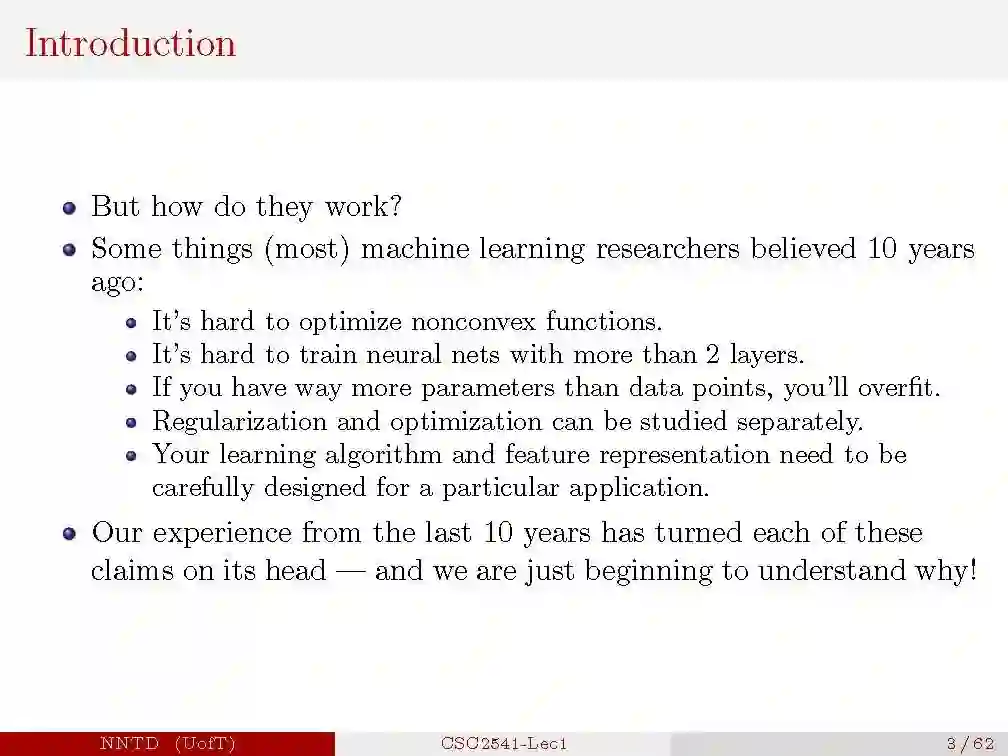 Introduction

- But how do they work?
- Some things (most) machine learning researchers believed 10 years ago:
  - It's hard to optimize nonconvex functions.
  - It's hard to train neural nets with more than 2 layers.
  - If you have way more parameters than data points, you'll overfit.
  - Regularization and optimization can be studied separately.
  - Your learning algorithm and feature representation need to be carefully designed for a particular application.
- Our experience from the last 10 years has turned each of these claims on its head — and we are just beginning to understand why!

NNTD (UofT) CSC2541-Lec1 3 / 62